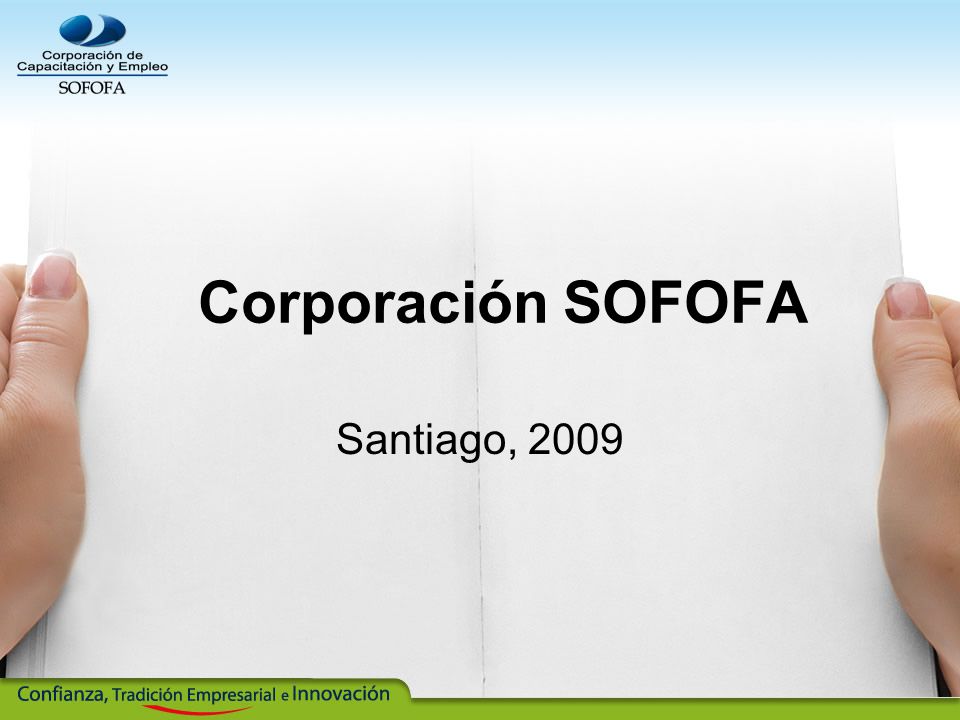 Corporación de
Capacitación y Empleo
SOFOFA

Corporación SOFOFA

Santiago, 2009

Confianza, Tradición Empresarial e Innovación